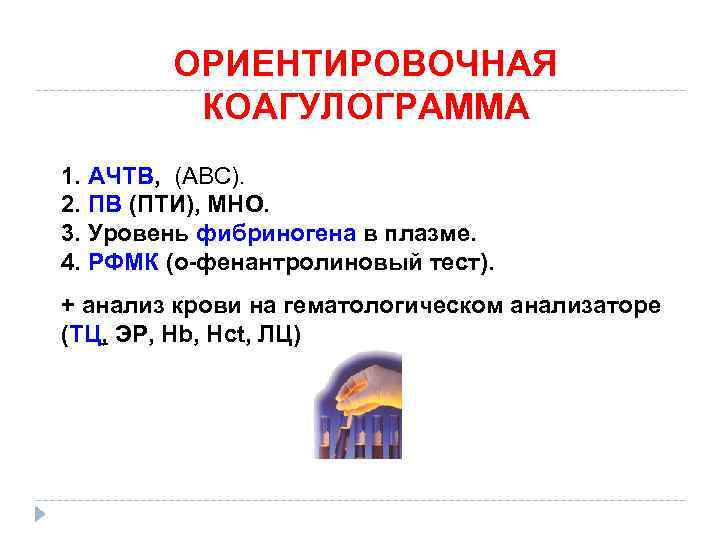 ОРИЕНТИРОВОЧНАЯ КОАГУЛОГРАММА

1. АЧТВ, (АВС).
2. ПВ (ПТИ), МНО.
3. Уровень фибриногена в плазме.
4. РФМК (о-фенантролиновый тест).

+ анализ крови на гематологическом анализаторе (ТЦ, ЭР, Hb, Hct, ЛЦ)